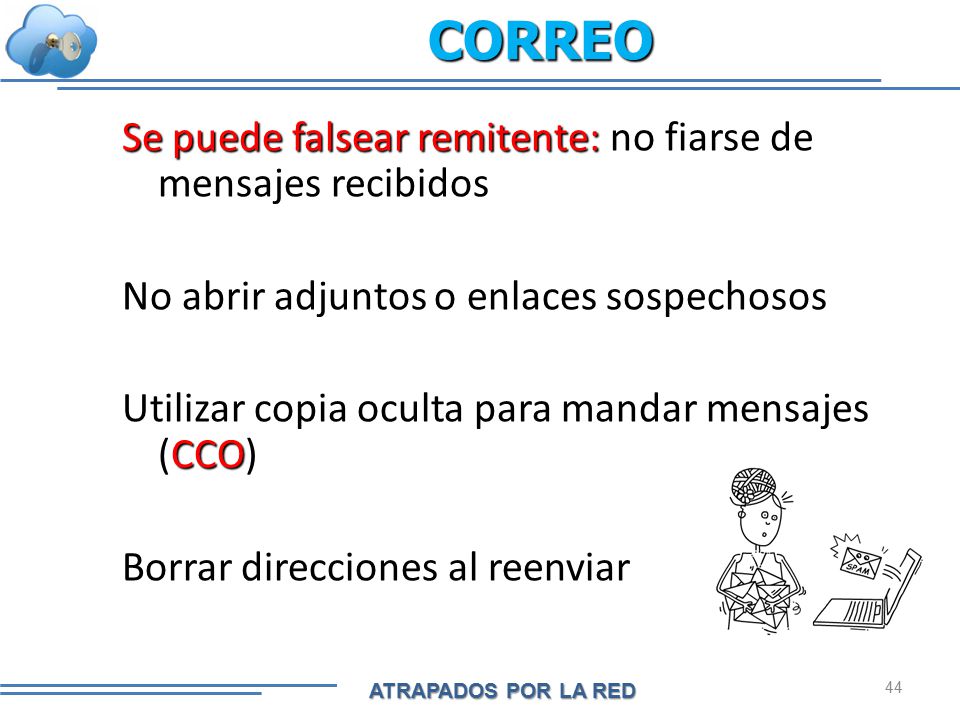 CORREO

Se puede falsear remitente: no fiarse de mensajes recibidos

No abrir adjuntos o enlaces sospechosos

Utilizar copia oculta para mandar mensajes (CCO)

Borrar direcciones al reenviar

SPAM

ATRAPADOS POR LA RED

44